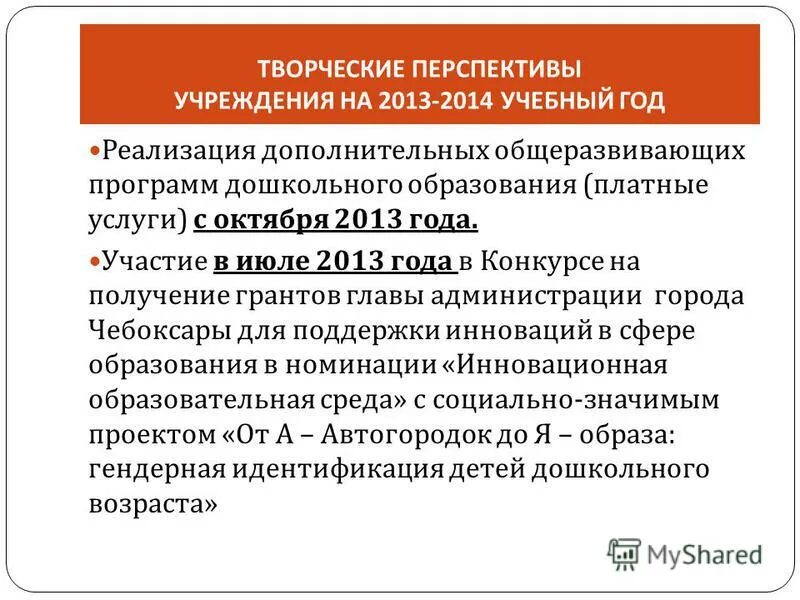 ТВОРЧЕСКИЕ ПЕРСПЕКТИВЫ УЧРЕЖДЕНИЯ НА 2013-2014 УЧЕБНЫЙ ГОД

Реализация дополнительных общеразвивающих программ дошкольного образования (платные услуги) с октября 2013 года.

Участие в июле 2013 года в Конкурсе на получение грантов главы администрации города Чебоксары для поддержки инноваций в сфере образования в номинации «Инновационная образовательная среда» с социально-значимым проектом «От А – Автогородок до Я – образа: гендерная идентификация детей дошкольного возраста»

MyShared